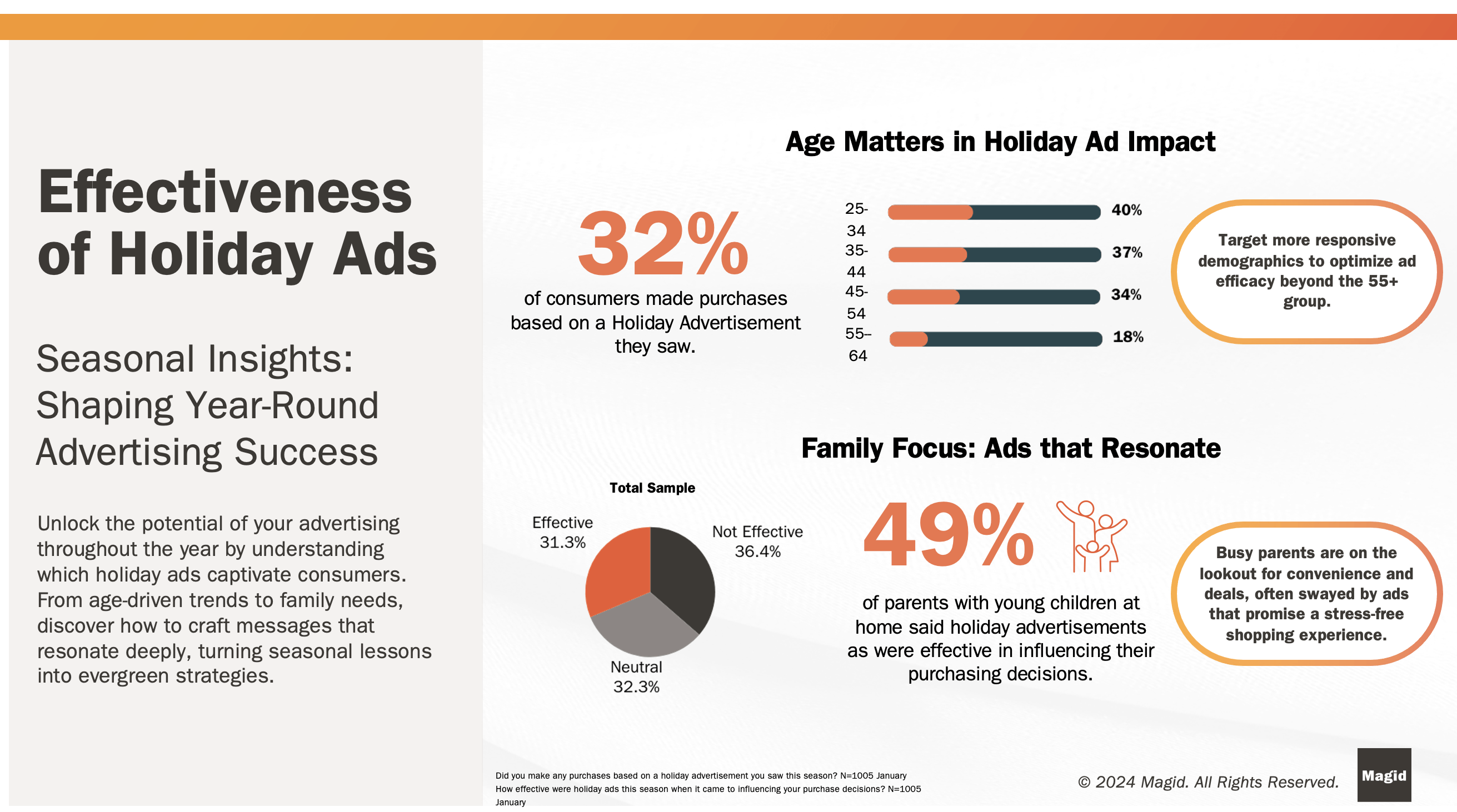 Effectiveness of Holiday Ads

Seasonal Insights: Shaping Year-Round Advertising Success

Unlock the potential of your advertising throughout the year by understanding which holiday ads captivate consumers. From age-driven trends to family needs, discover how to craft messages that resonate deeply, turning seasonal lessons into evergreen strategies.

Age Matters in Holiday Ad Impact

32%
of consumers made purchases based on a Holiday Advertisement they saw.

25-34 40%
35-44 37%
45-54 34%
55–64 18%

Target more responsive demographics to optimize ad efficacy beyond the 55+ group.

Family Focus: Ads that Resonate

Total Sample

Effective 31.3%
Not Effective 36.4%
Neutral 32.3%

49%
of parents with young children at home said holiday advertisements as were effective in influencing their purchasing decisions.

Busy parents are on the lookout for convenience and deals, often swayed by ads that promise a stress-free shopping experience.

Did you make any purchases based on a holiday advertisement you saw this season? N=1005 January
How effective were holiday ads this season when it came to influencing your purchase decisions? N=1005 January

© 2024 Magid. All Rights Reserved.

Magid